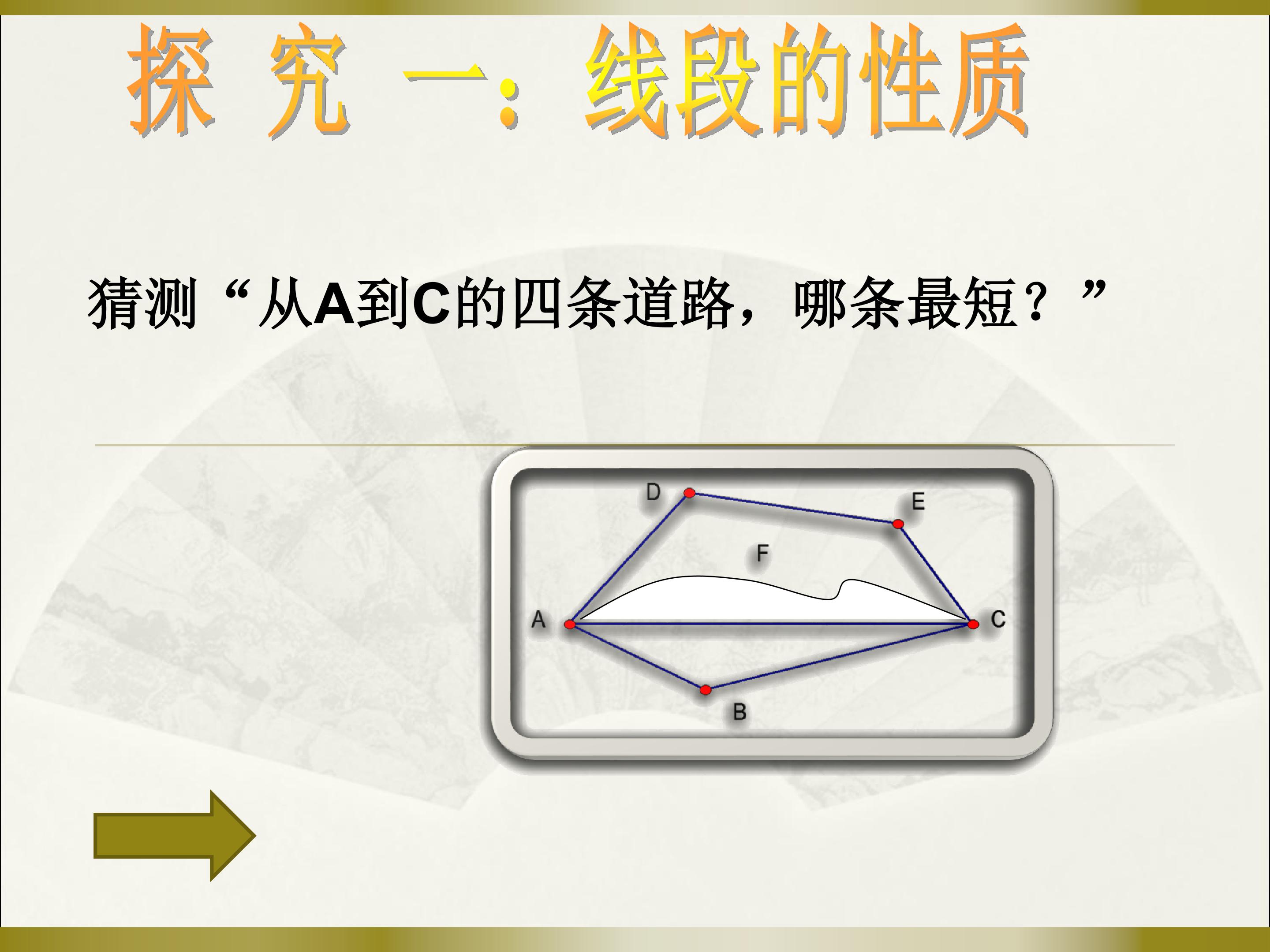 探 究 一：线段的性质

猜测“从A到C的四条道路，哪条最短？”

D
E
F
A
C
B